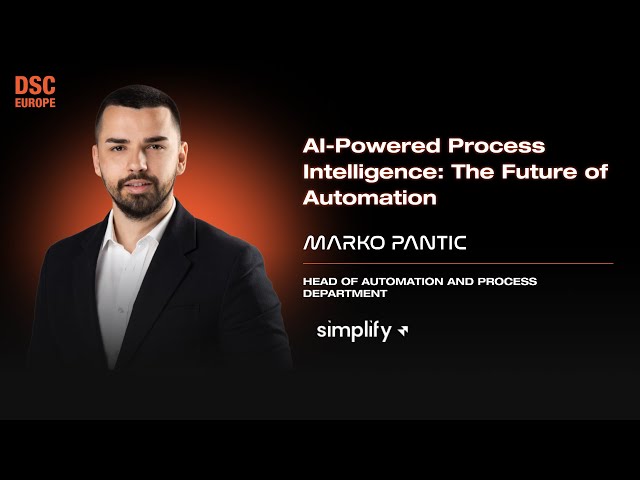 DSC
EUROPE

AI-Powered Process Intelligence: The Future of Automation

MARKO PANTIC

HEAD OF AUTOMATION AND PROCESS DEPARTMENT

simplify